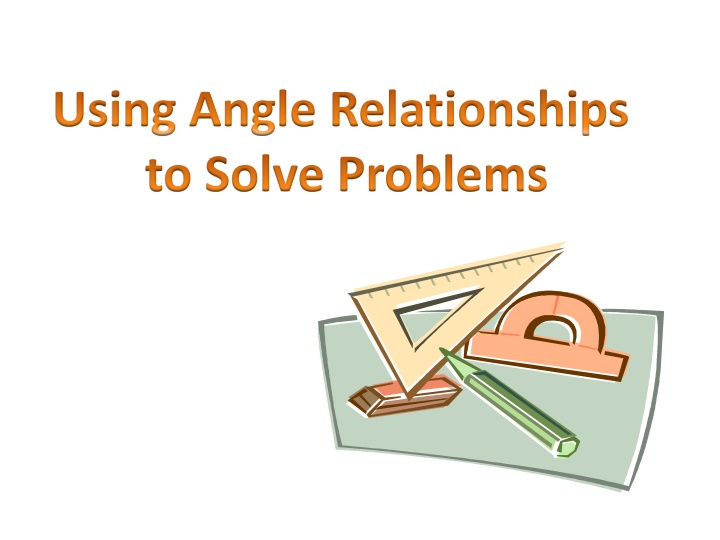 Using Angle Relationships to Solve Problems